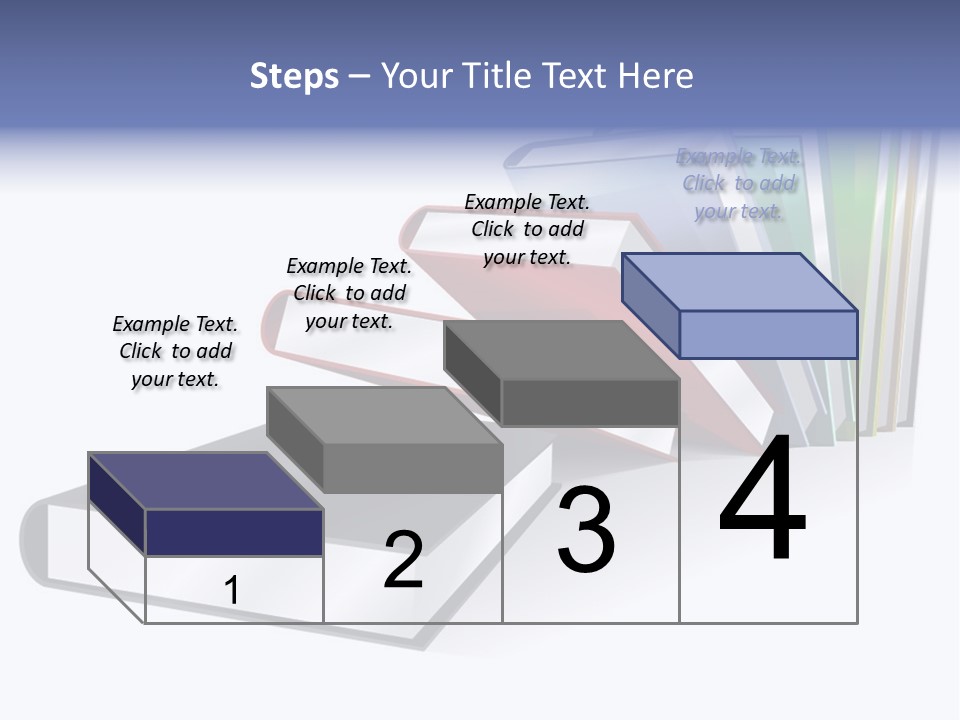 Steps – Your Title Text Here

Example Text. Click to add your text.

Example Text. Click to add your text.

Example Text. Click to add your text.

Example Text. Click to add your text.

1

2

3

4